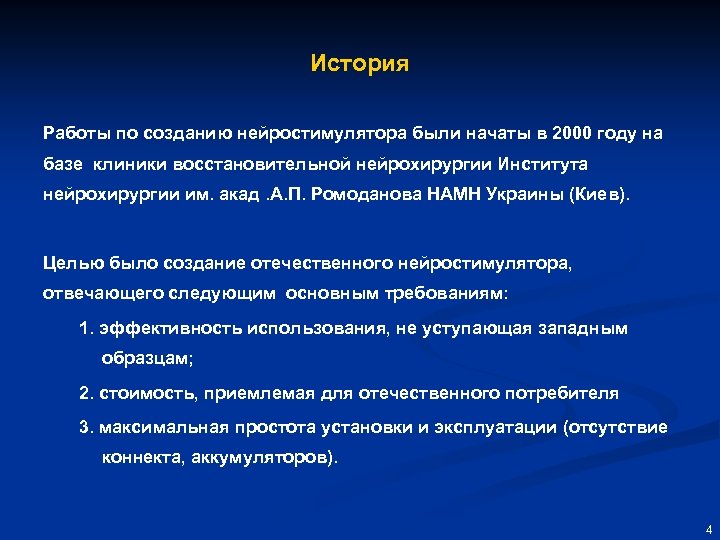 История

Работы по созданию нейростимулятора были начаты в 2000 году на базе клиники восстановительной нейрохирургии Института нейрохирургии им. акад .А.П. Ромоданова НАМН Украины (Киев).

Целью было создание отечественного нейростимулятора, отвечающего следующим основным требованиям:

1. эффективность использования, не уступающая западным образцам;

2. стоимость, приемлемая для отечественного потребителя

3. максимальная простота установки и эксплуатации (отсутствие коннекта, аккумуляторов).

4